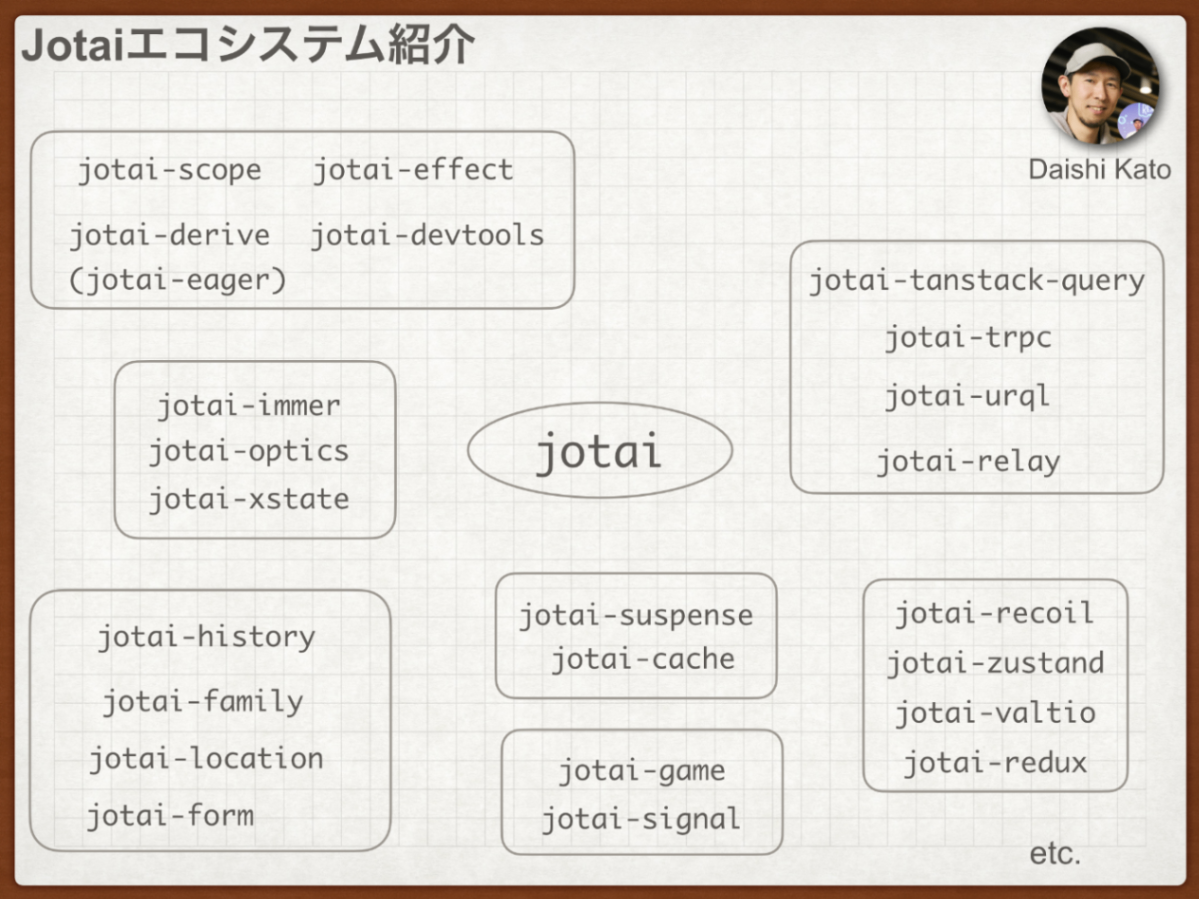 Jotaiエコシステム紹介

Daishi Kato

jotai-scope jotai-effect

jotai-derive jotai-devtools
(jotai-eager)

jotai-tanstack-query
jotai-trpc
jotai-urql
jotai-relay

jotai-immer
jotai-optics
jotai-xstate

jotai

jotai-history
jotai-family
jotai-location
jotai-form

jotai-suspense
jotai-cache

jotai-game
jotai-signal

jotai-recoil
jotai-zustand
jotai-valtio
jotai-redux

etc.